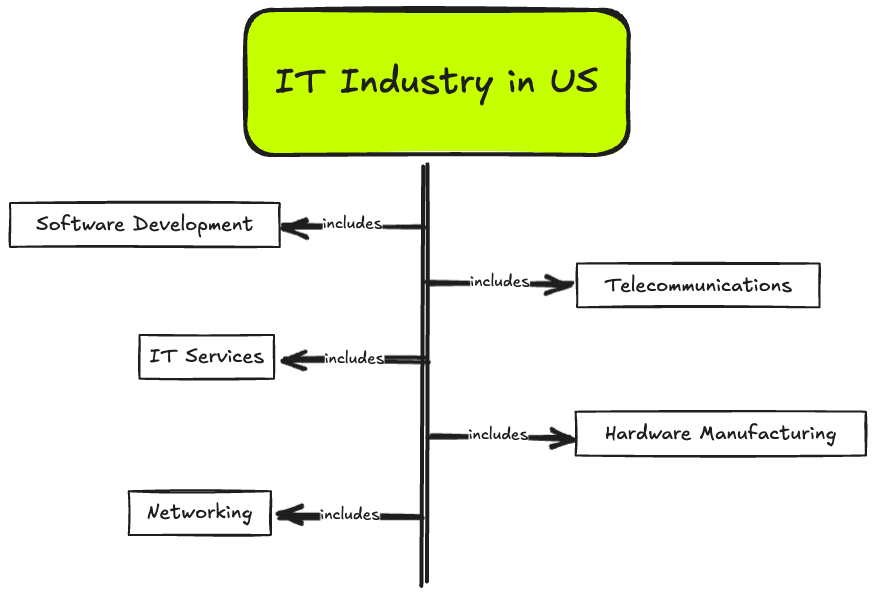 IT Industry in US

Software Development

includes

includes

Telecommunications

IT Services

includes

includes

Hardware Manufacturing

Networking

includes